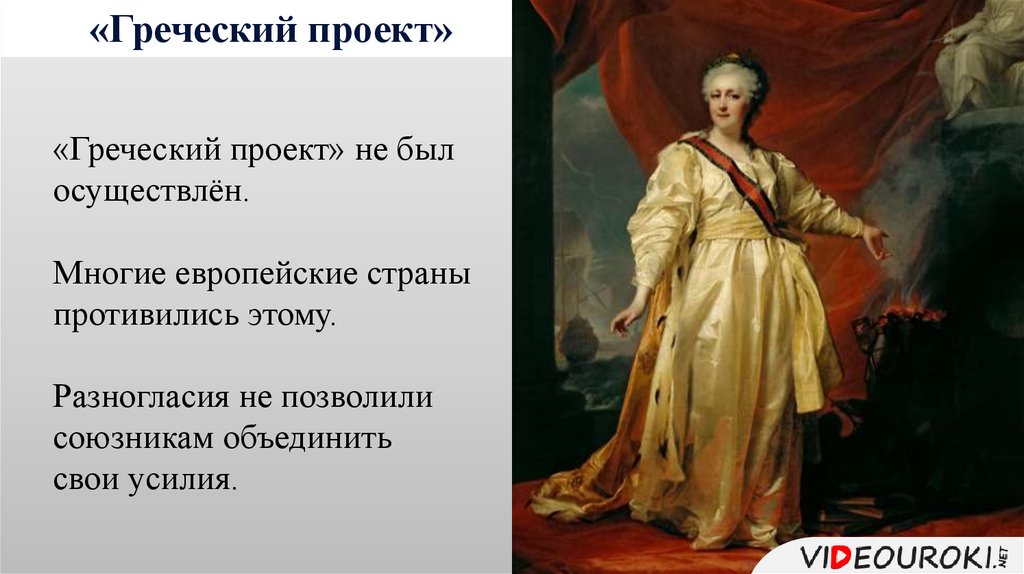 «Греческий проект»

«Греческий проект» не был осуществлён.

Многие европейские страны противились этому.

Разногласия не позволили союзникам объединить свои усилия.

VIDEOUROKI.NET